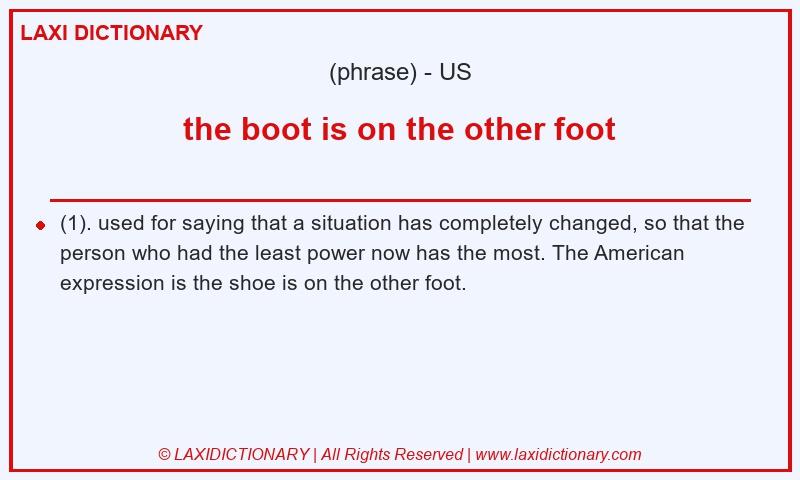 LAXI DICTIONARY

(phrase) - US

the boot is on the other foot

(1). used for saying that a situation has completely changed, so that the person who had the least power now has the most. The American expression is the shoe is on the other foot.

© LAXIDICTIONARY | All Rights Reserved | www.laxidictionary.com